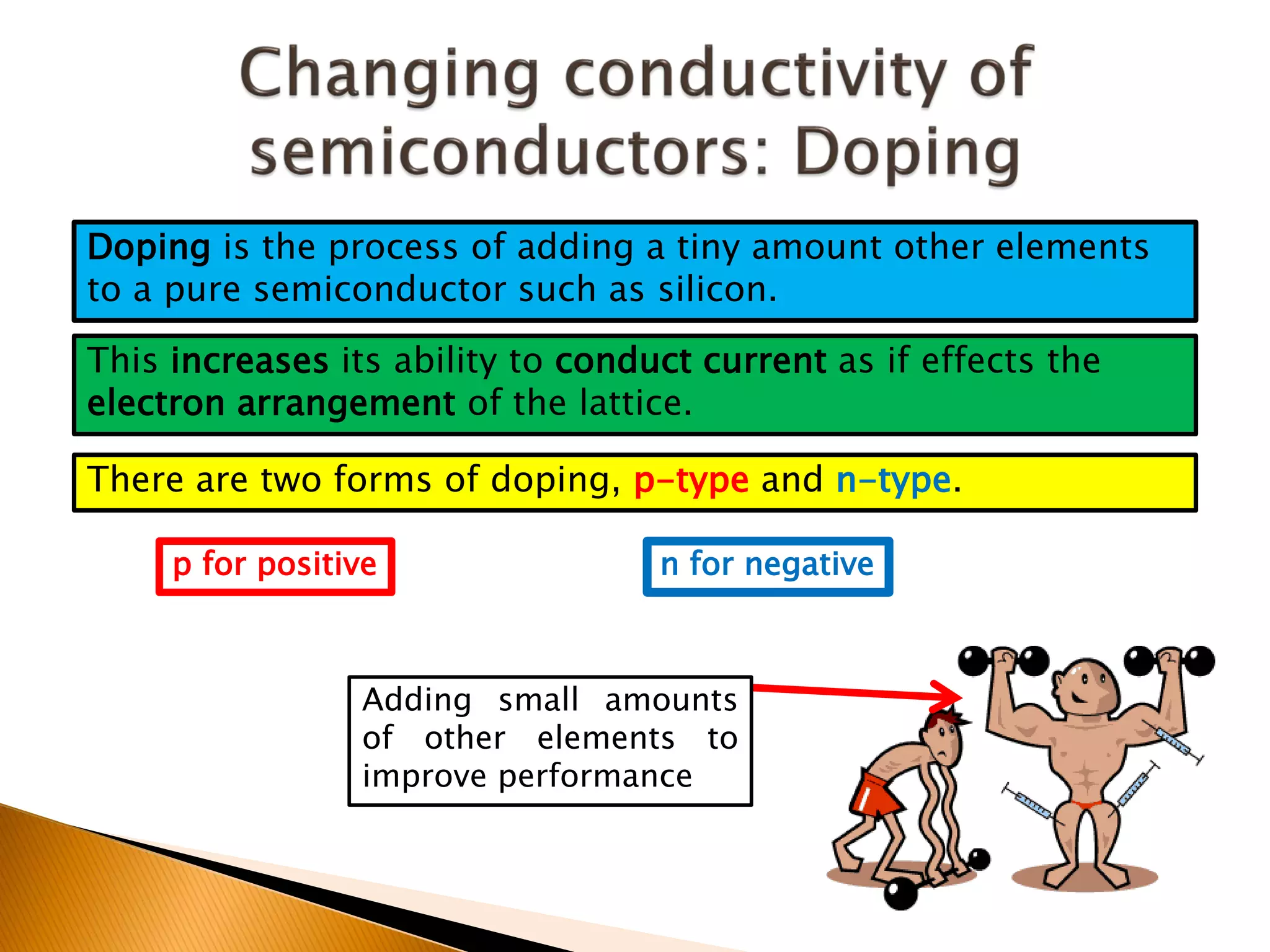 Changing conductivity of semiconductors: Doping

Doping is the process of adding a tiny amount other elements to a pure semiconductor such as silicon.

This increases its ability to conduct current as if effects the electron arrangement of the lattice.

There are two forms of doping, p-type and n-type.

p for positive

n for negative

Adding small amounts of other elements to improve performance